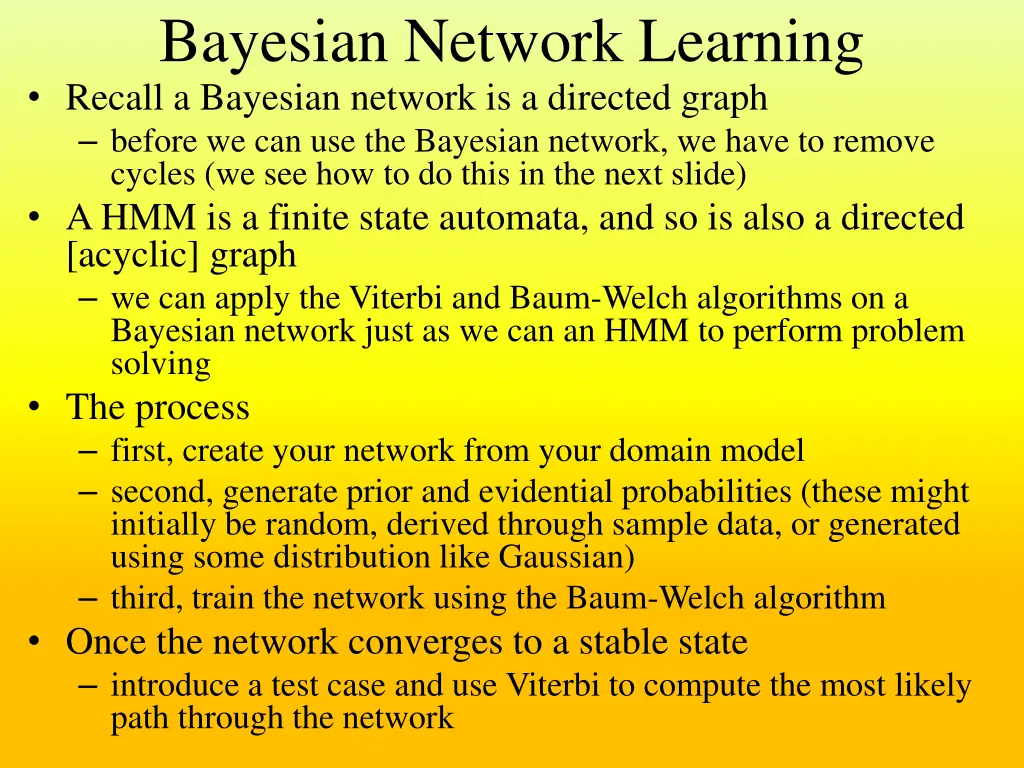 Bayesian Network Learning

• Recall a Bayesian network is a directed graph
– before we can use the Bayesian network, we have to remove cycles (we see how to do this in the next slide)

• A HMM is a finite state automata, and so is also a directed [acyclic] graph
– we can apply the Viterbi and Baum-Welch algorithms on a Bayesian network just as we can an HMM to perform problem solving

• The process
– first, create your network from your domain model
– second, generate prior and evidential probabilities (these might initially be random, derived through sample data, or generated using some distribution like Gaussian)
– third, train the network using the Baum-Welch algorithm

• Once the network converges to a stable state
– introduce a test case and use Viterbi to compute the most likely path through the network